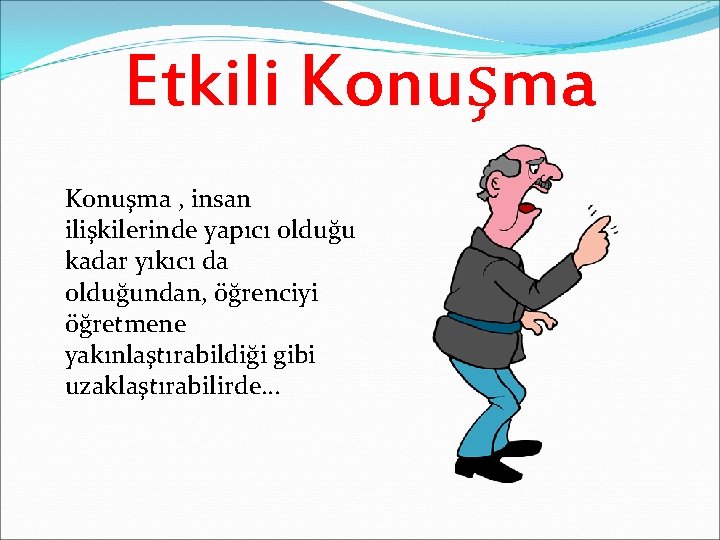 Etkili Konuşma

Konuşma , insan ilişkilerinde yapıcı olduğu kadar yıkıcı da olduğundan, öğrenciyi öğretmene yakınlaştırabildiği gibi uzaklaştırabilirde...